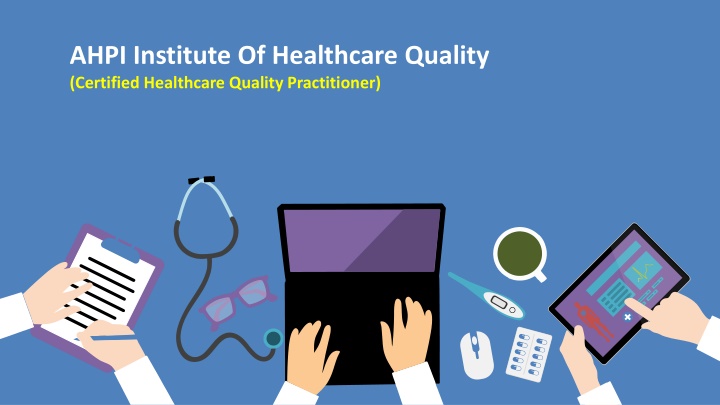 AHPI Institute Of Healthcare Quality
(Certified Healthcare Quality Practitioner)